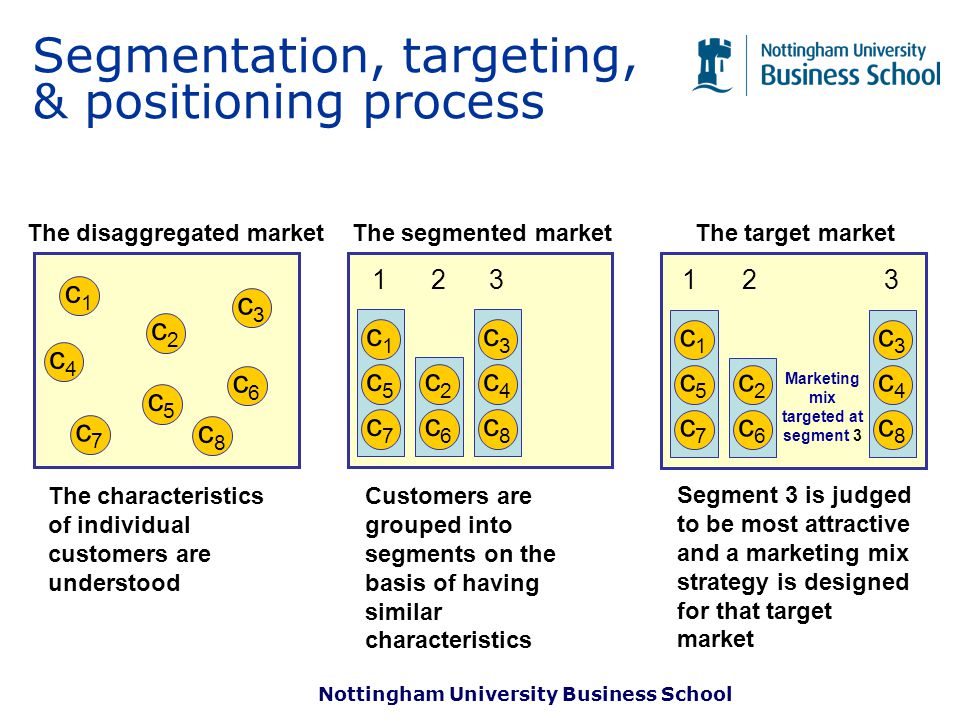 Segmentation, targeting, & positioning process

Nottingham University Business School

The disaggregated market

$c_1$ $c_3$ $c_2$ $c_4$ $c_6$ $c_5$ $c_7$ $c_8$

The characteristics of individual customers are understood

The segmented market

1 2 3

$c_1$ $c_5$ $c_7$ $c_2$ $c_6$ $c_3$ $c_4$ $c_8$

Customers are grouped into segments on the basis of having similar characteristics

The target market

1 2 3

$c_1$ $c_5$ $c_7$ $c_2$ $c_6$ Marketing mix targeted at segment 3 $c_3$ $c_4$ $c_8$

Segment 3 is judged to be most attractive and a marketing mix strategy is designed for that target market

Nottingham University Business School